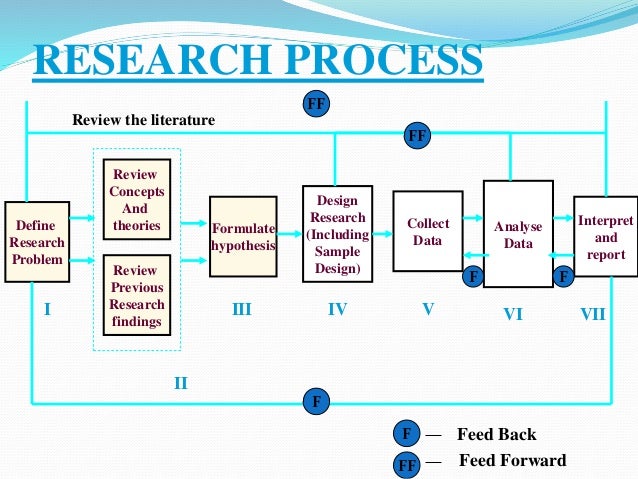 RESEARCH PROCESS

FF

Review the literature

FF

Define Research Problem

Review Concepts And theories

Review Previous Research findings

Formulate hypothesis

Design Research (Including Sample Design)

Collect Data

Analyse Data

Interpret and report

F

F

I

II

III

IV

V

VI

VII

F

F — Feed Back

FF — Feed Forward